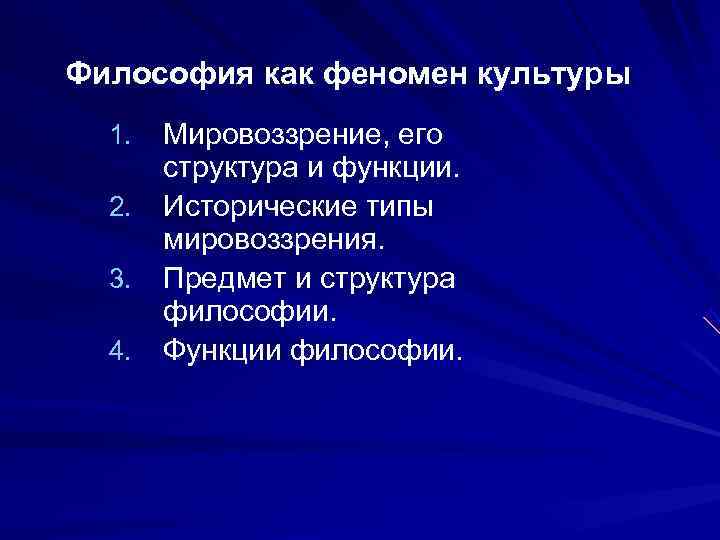 Философия как феномен культуры

1. Мировоззрение, его структура и функции.
2. Исторические типы мировоззрения.
3. Предмет и структура философии.
4. Функции философии.